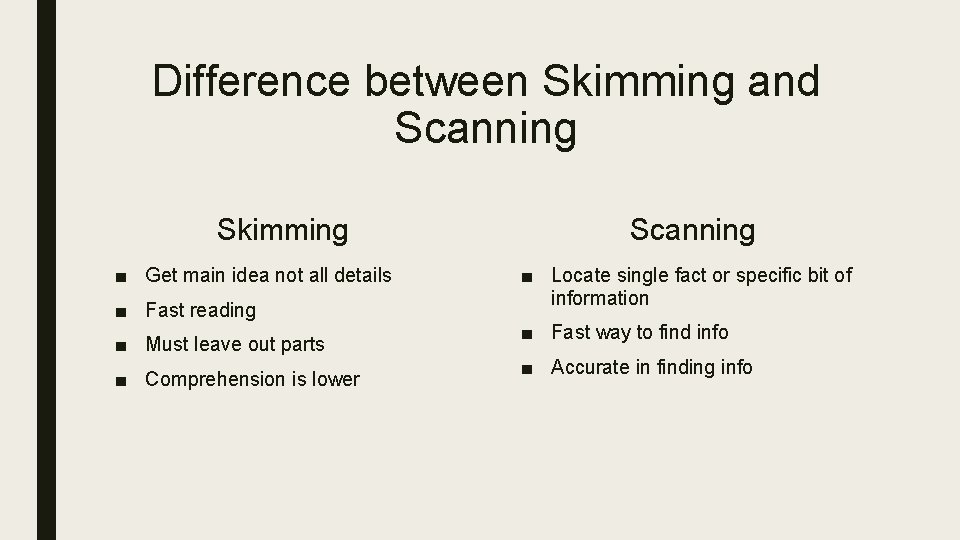 Difference between Skimming and Scanning

Skimming

■ Get main idea not all details
■ Fast reading
■ Must leave out parts
■ Comprehension is lower

Scanning

■ Locate single fact or specific bit of information
■ Fast way to find info
■ Accurate in finding info